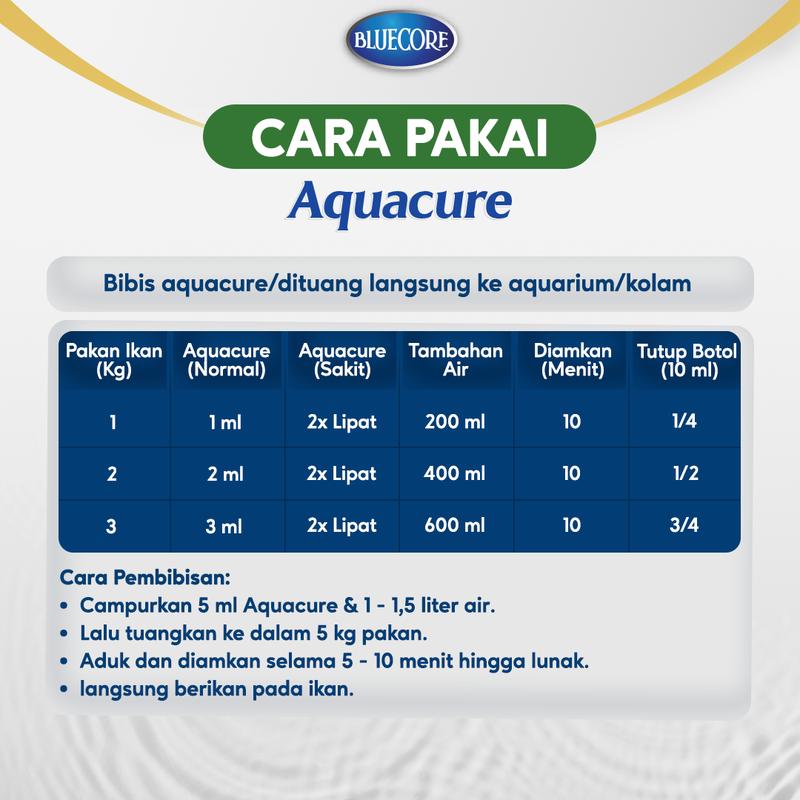 BLUECORE

CARA PAKAI
Aquacure

Bibis aquacure/dituang langsung ke aquarium/kolam

| Pakan Ikan (Kg) | Aquacure (Normal) | Aquacure (Sakit) | Tambahan Air | Diamkan (Menit) | Tutup Botol (10 ml) |
|---|---|---|---|---|---|
| 1 | 1 ml | 2x Lipat | 200 ml | 10 | 1/4 |
| 2 | 2 ml | 2x Lipat | 400 ml | 10 | 1/2 |
| 3 | 3 ml | 2x Lipat | 600 ml | 10 | 3/4 |

Cara Pembibisan:
• Campurkan 5 ml Aquacure & 1 - 1,5 liter air.
• Lalu tuangkan ke dalam 5 kg pakan.
• Aduk dan diamkan selama 5 - 10 menit hingga lunak.
• langsung berikan pada ikan.